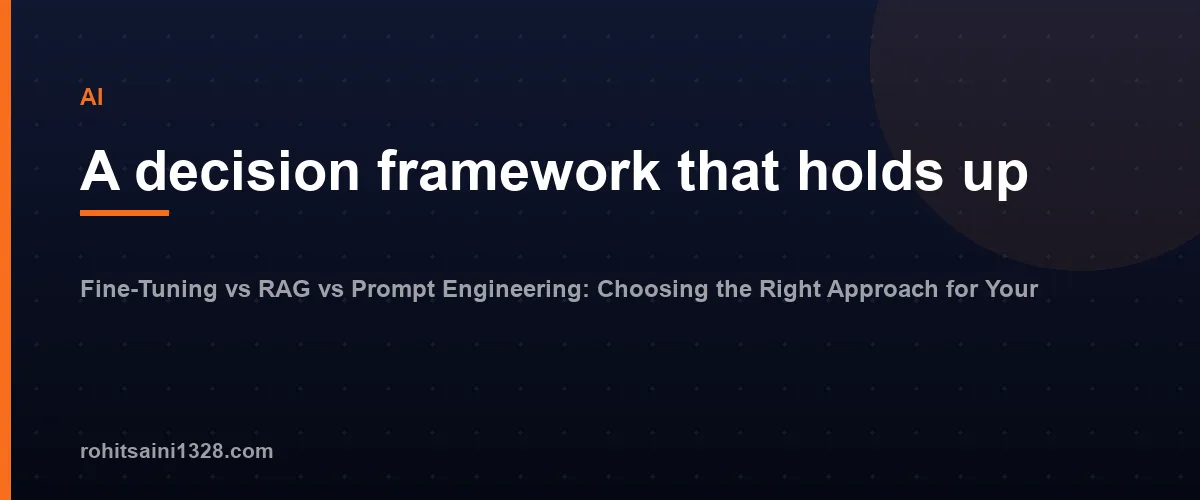 AI

A decision framework that holds up

Fine-Tuning vs RAG vs Prompt Engineering: Choosing the Right Approach for Your

rohitsaini1328.com